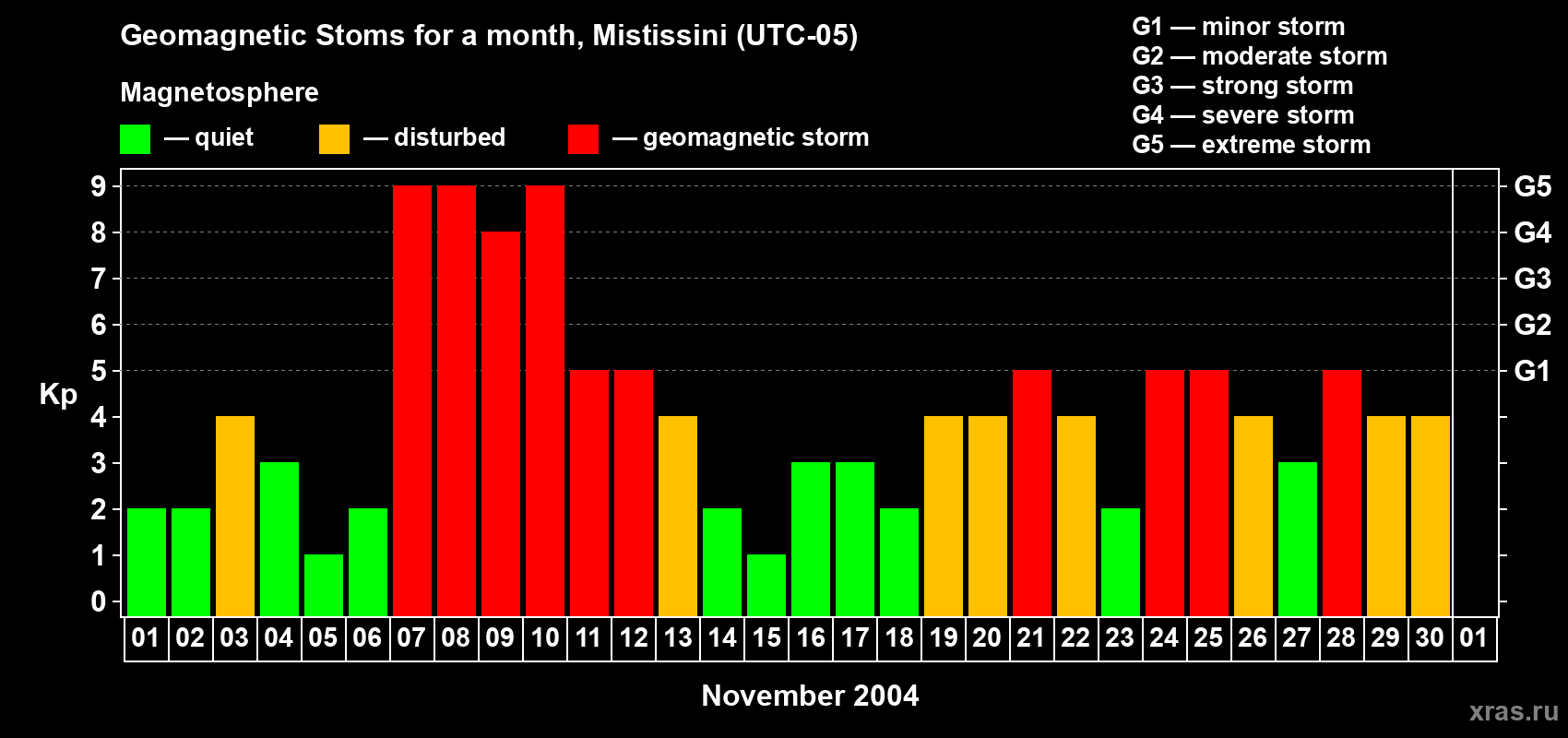 Geomagnetic Stoms for a month, Mistissini (UTC-05)

Magnetosphere

— quiet — disturbed — geomagnetic storm

G1 — minor storm
G2 — moderate storm
G3 — strong storm
G4 — severe storm
G5 — extreme storm

Kp

9
8
7
6
5
4
3
2
1
0

G5
G4
G3
G2
G1

01 02 03 04 05 06 07 08 09 10 11 12 13 14 15 16 17 18 19 20 21 22 23 24 25 26 27 28 29 30 01

November 2004

xras.ru